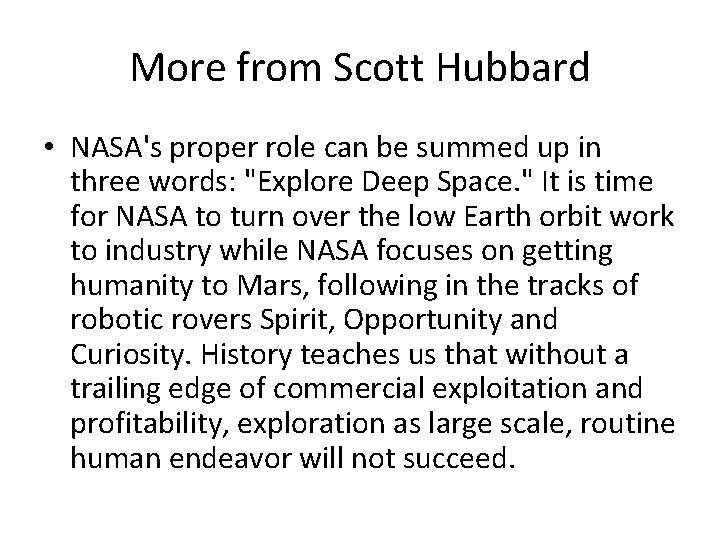 More from Scott Hubbard

• NASA's proper role can be summed up in three words: "Explore Deep Space." It is time for NASA to turn over the low Earth orbit work to industry while NASA focuses on getting humanity to Mars, following in the tracks of robotic rovers Spirit, Opportunity and Curiosity. History teaches us that without a trailing edge of commercial exploitation and profitability, exploration as large scale, routine human endeavor will not succeed.